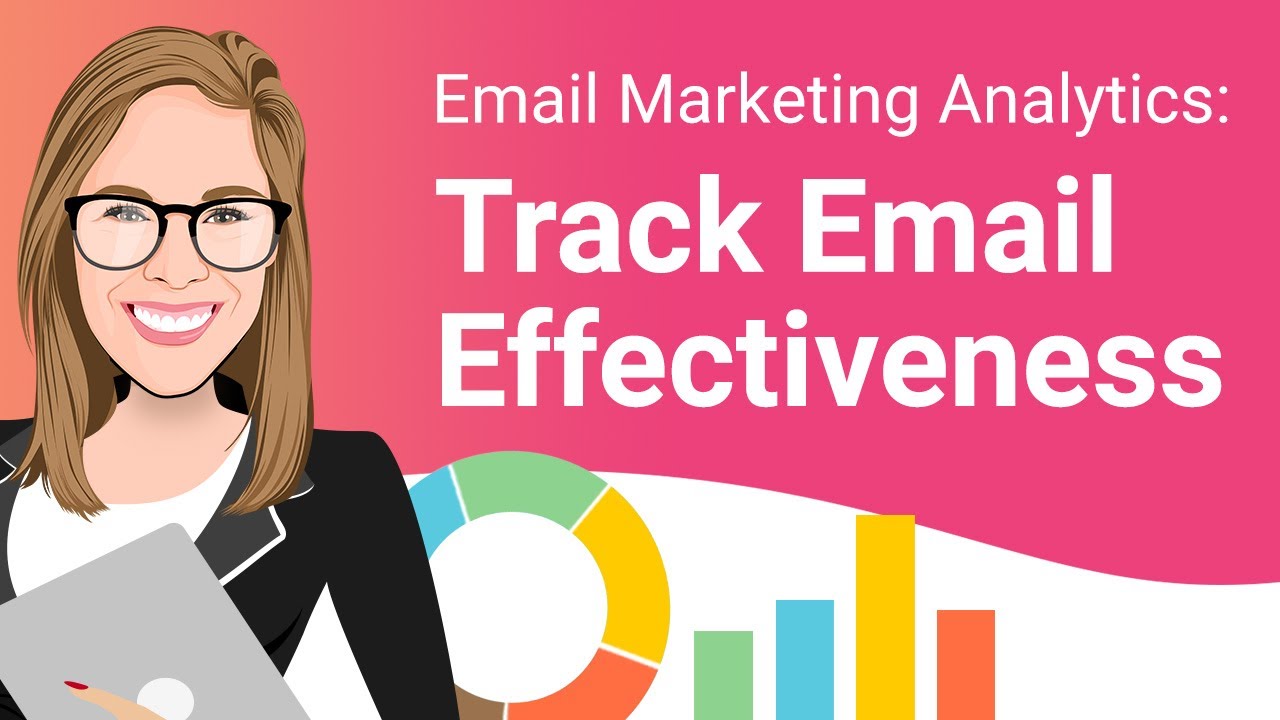 Email Marketing Analytics:

Track Email Effectiveness